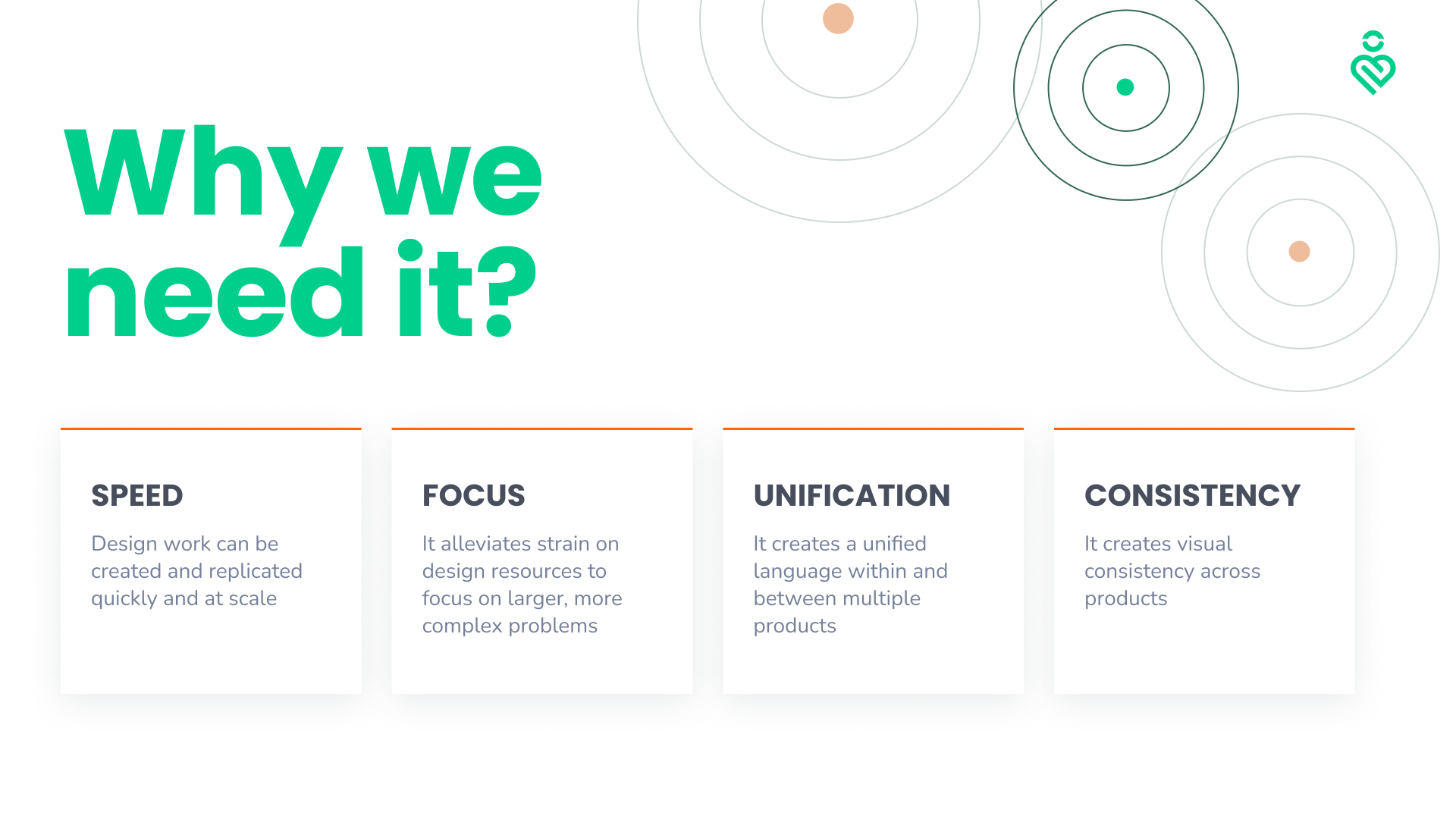 Why we need it?

SPEED

Design work can be created and replicated quickly and at scale

FOCUS

It alleviates strain on design resources to focus on larger, more complex problems

UNIFICATION

It creates a unified language within and between multiple products

CONSISTENCY

It creates visual consistency across products